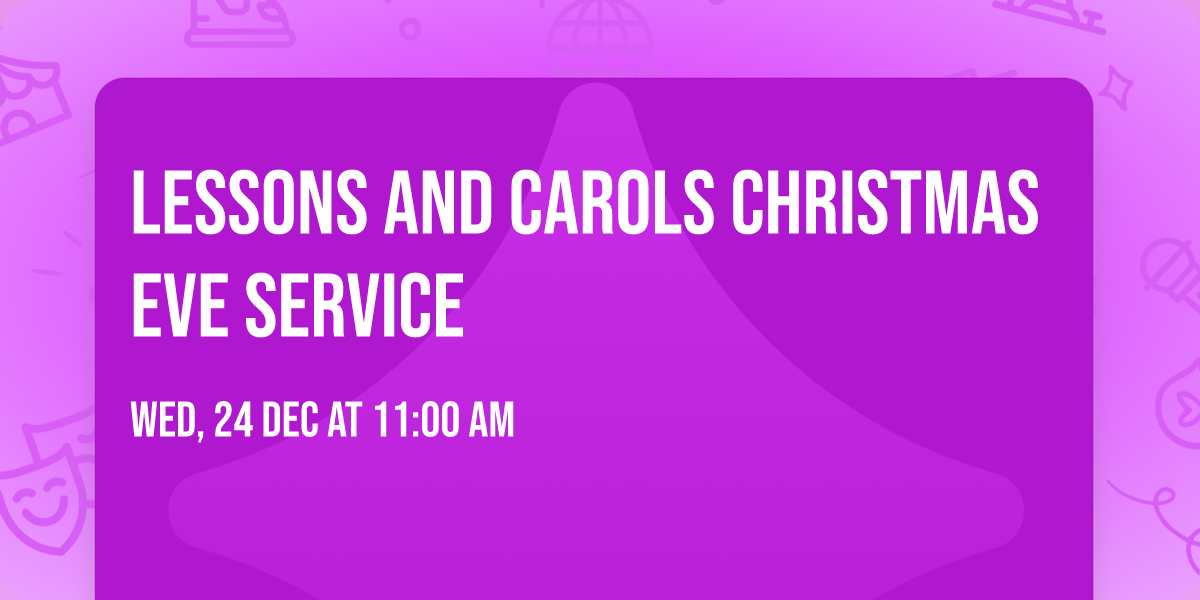 LESSONS AND CAROLS CHRISTMAS EVE SERVICE

WED, 24 DEC AT 11:00 AM